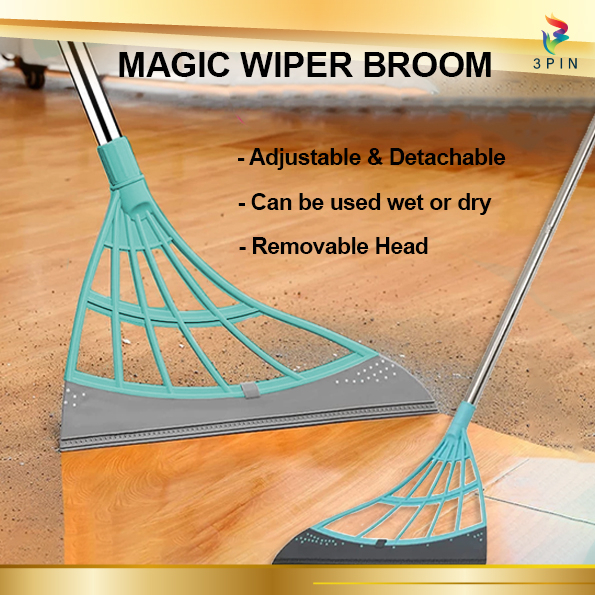 3PIN

MAGIC WIPER BROOM

- Adjustable & Detachable

- Can be used wet or dry

- Removable Head